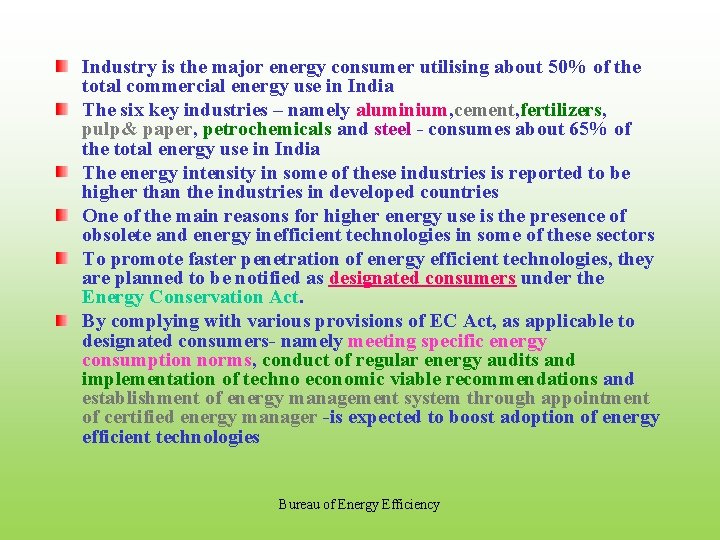 Industry is the major energy consumer utilising about 50% of the total commercial energy use in India

The six key industries – namely aluminium,cement,fertilizers, pulp& paper, petrochemicals and steel - consumes about 65% of the total energy use in India

The energy intensity in some of these industries is reported to be higher than the industries in developed countries

One of the main reasons for higher energy use is the presence of obsolete and energy inefficient technologies in some of these sectors

To promote faster penetration of energy efficient technologies, they are planned to be notified as designated consumers under the Energy Conservation Act.

By complying with various provisions of EC Act, as applicable to designated consumers- namely meeting specific energy consumption norms, conduct of regular energy audits and implementation of techno economic viable recommendations and establishment of energy management system through appointment of certified energy manager -is expected to boost adoption of energy efficient technologies

Bureau of Energy Efficiency